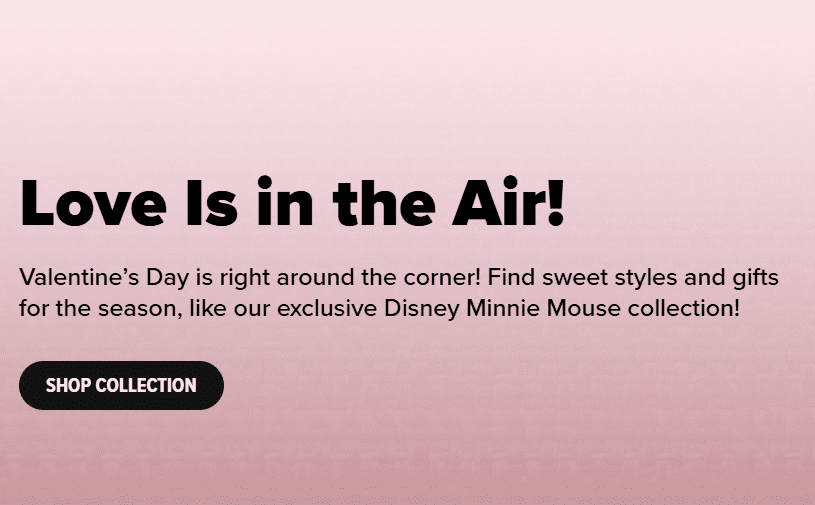 Love Is in the Air!

Valentine’s Day is right around the corner! Find sweet styles and gifts for the season, like our exclusive Disney Minnie Mouse collection!

SHOP COLLECTION